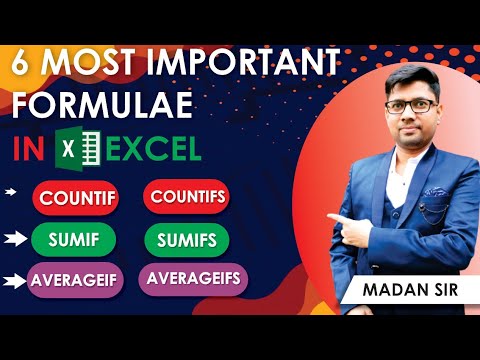 6 MOST IMPORTANT FORMULAE

IN X EXCEL

COUNTIF COUNTIFS

SUMIF SUMIFS

AVERAGEIF AVERAGEIFS

MADAN SIR